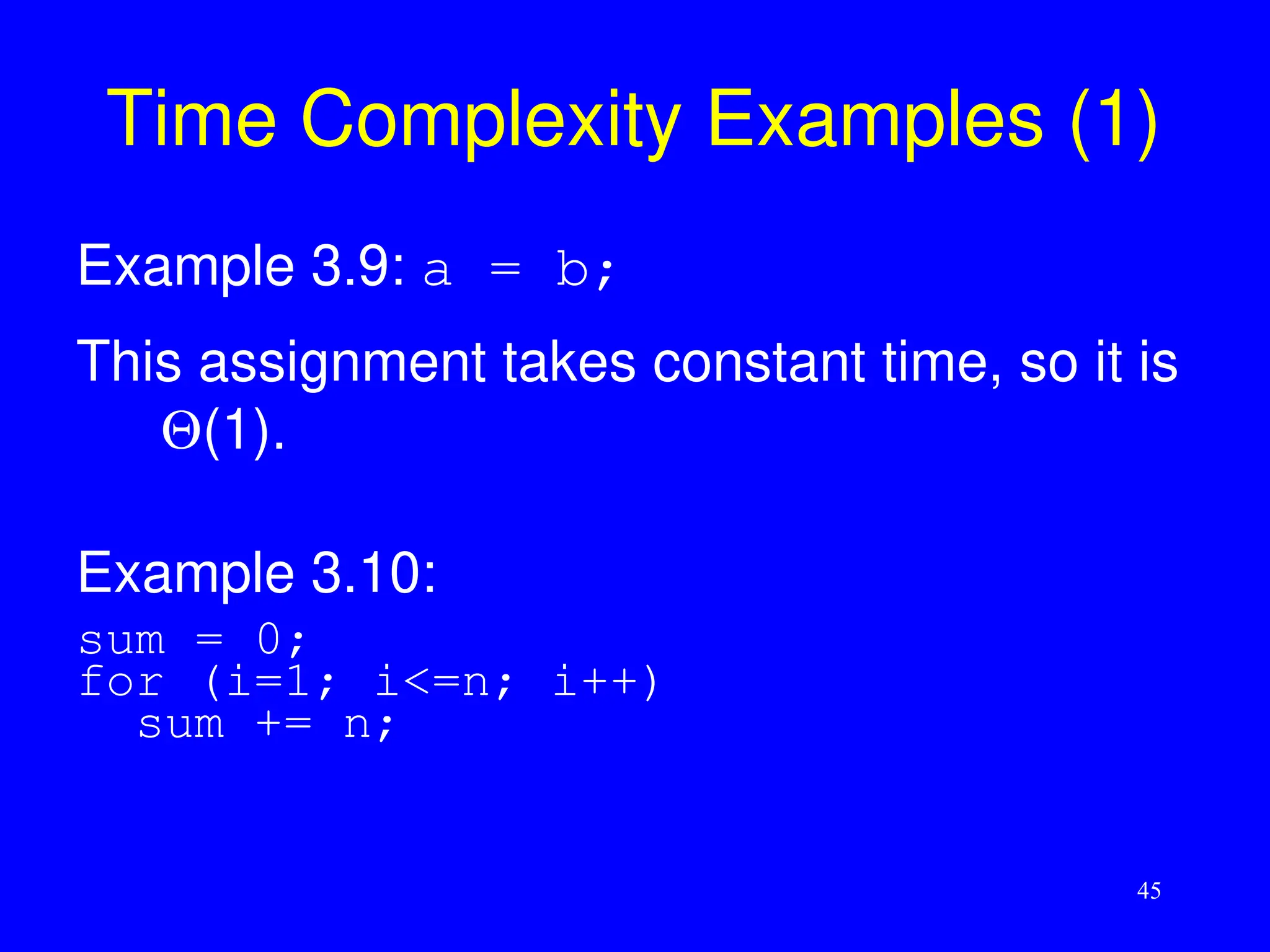 Time Complexity Examples (1)

Example 3.9: a = b;

This assignment takes constant time, so it is $\Theta(1)$.

Example 3.10:

sum = 0;
for (i=1; i<=n; i++)
   sum += n;

45